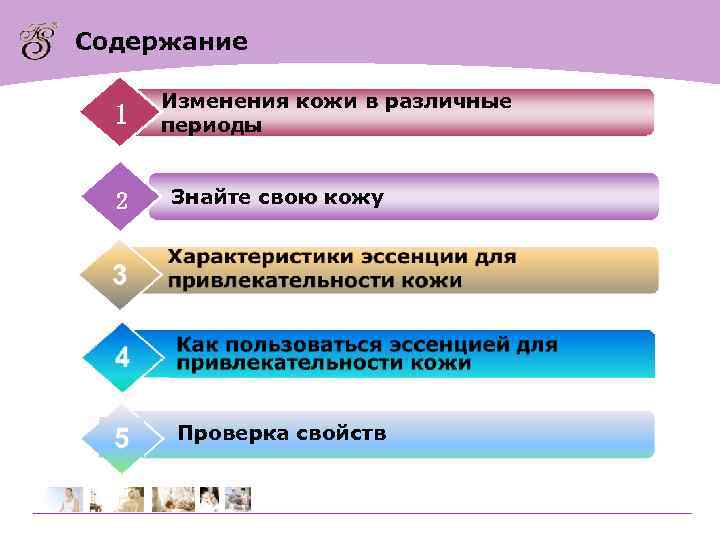 Содержание

1 Изменения кожи в различные периоды

2 Знайте свою кожу

3 Характеристики эссенции для привлекательности кожи

4 Как пользоваться эссенцией для привлекательности кожи

5 Проверка свойств